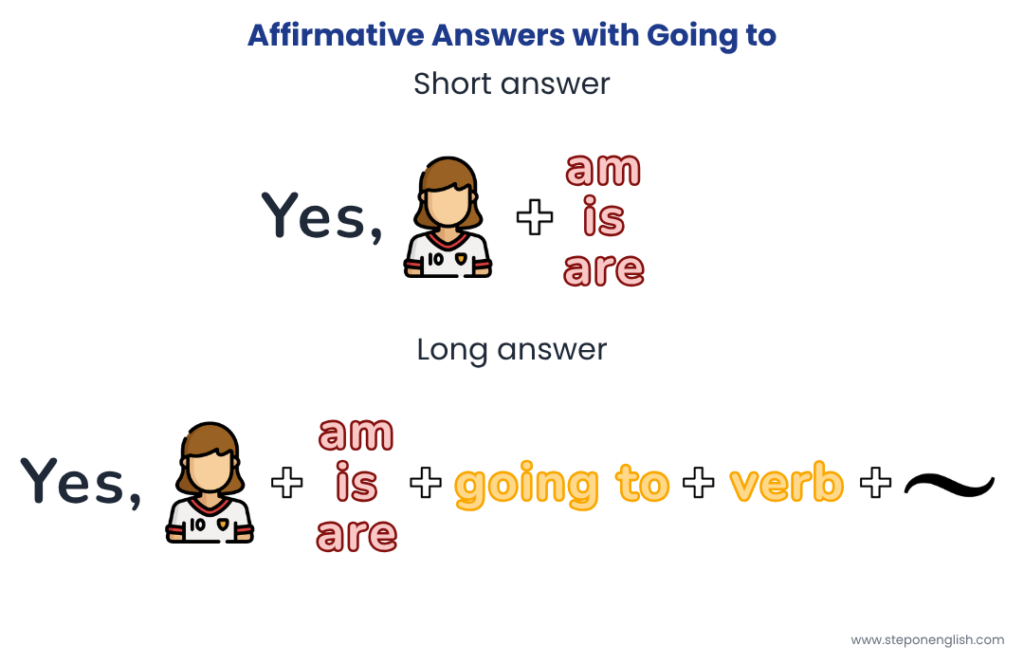 Affirmative Answers with Going to

Short answer

Yes, 10 + am is are

Long answer

Yes, 10 + am is are + going to + verb + ~

www.steponenglish.com